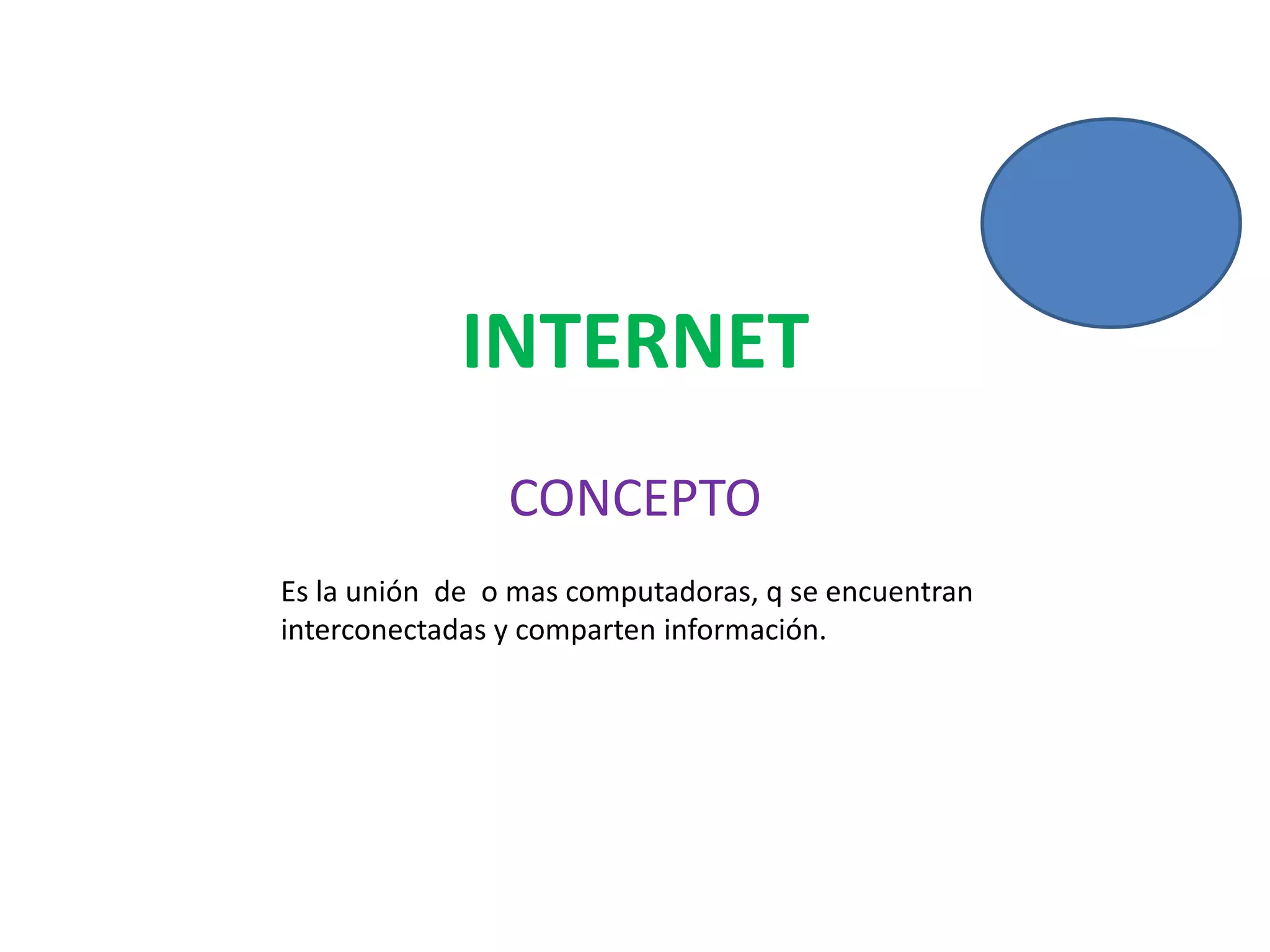 INTERNET

CONCEPTO

Es la unión de o mas computadoras, q se encuentran interconectadas y comparten información.